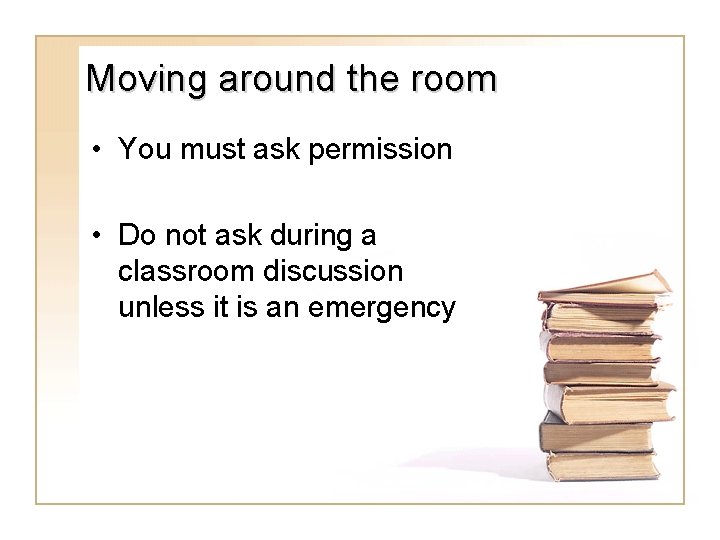 Moving around the room

• You must ask permission

• Do not ask during a classroom discussion unless it is an emergency